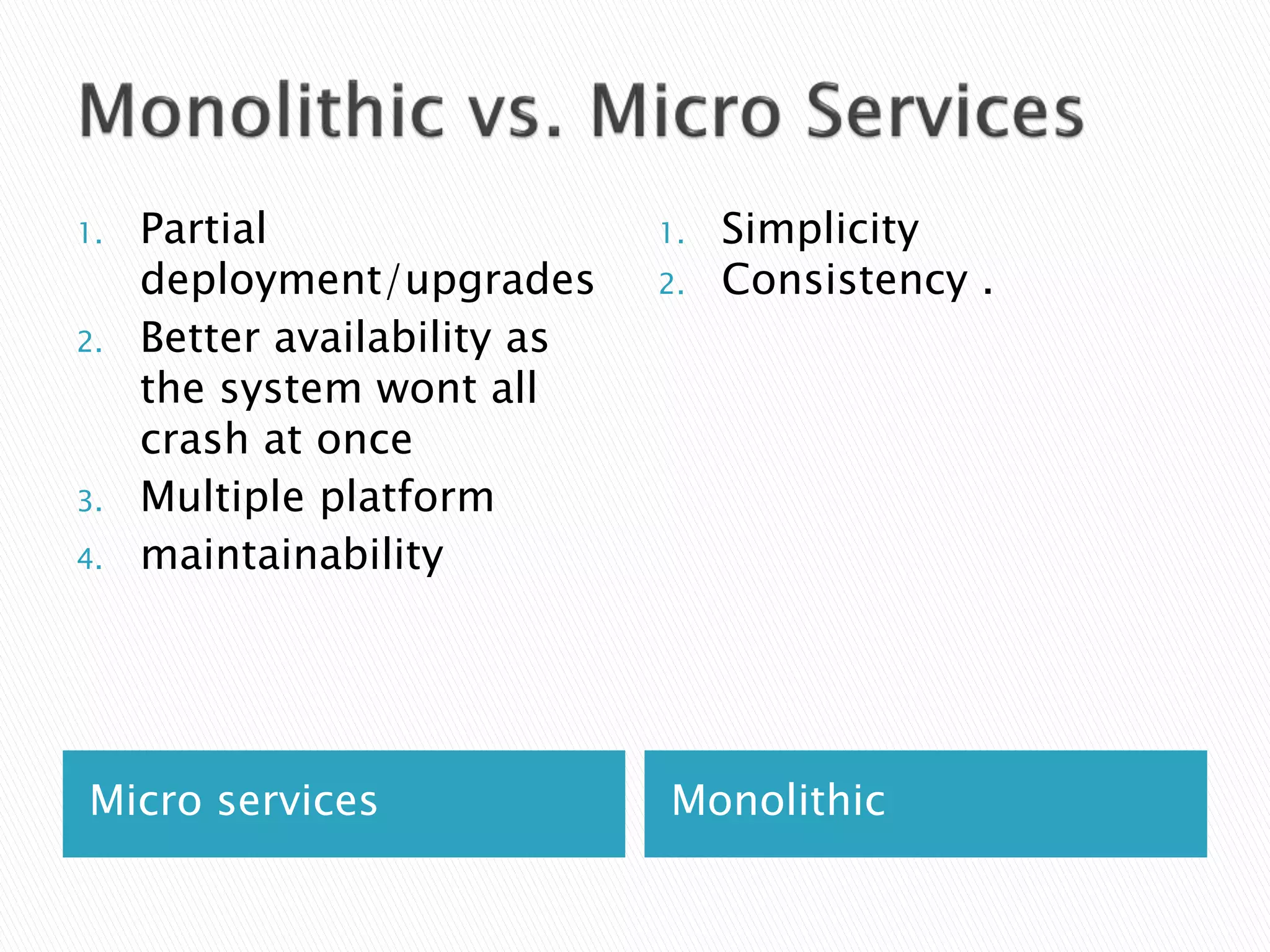 Monolithic vs. Micro Services

1. Partial deployment/upgrades
2. Better availability as the system wont all crash at once
3. Multiple platform
4. maintainability

Micro services

1. Simplicity
2. Consistency .

Monolithic